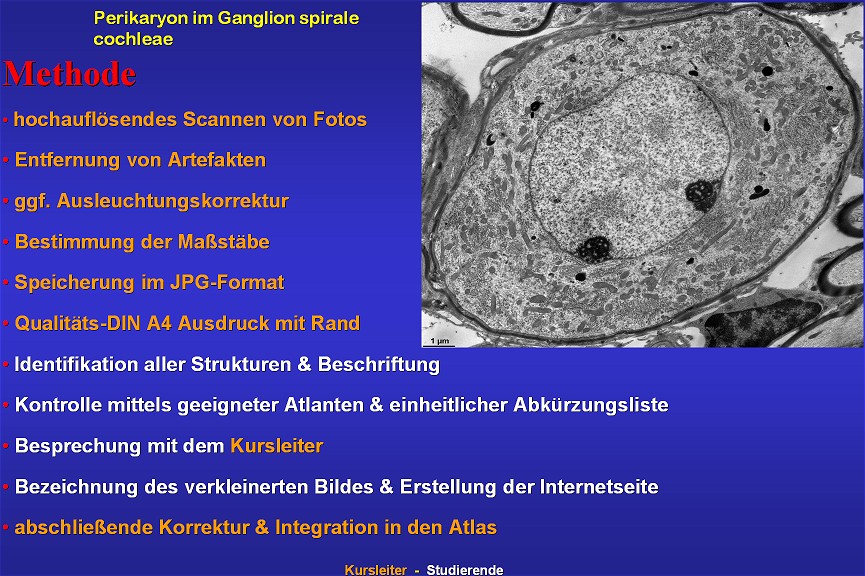 Perikaryon im Ganglion spirale cochleae

Methode

• hochauflösendes Scannen von Fotos

• Entfernung von Artefakten

• ggf. Ausleuchtungskorrektur

• Bestimmung der Maßstäbe

• Speicherung im JPG-Format

• Qualitäts-DIN A4 Ausdruck mit Rand

1 µm

• Identifikation aller Strukturen & Beschriftung

• Kontrolle mittels geeigneter Atlanten & einheitlicher Abkürzungsliste

• Besprechung mit dem Kursleiter

• Bezeichnung des verkleinerten Bildes & Erstellung der Internetseite

• abschließende Korrektur & Integration in den Atlas

Kursleiter - Studierende